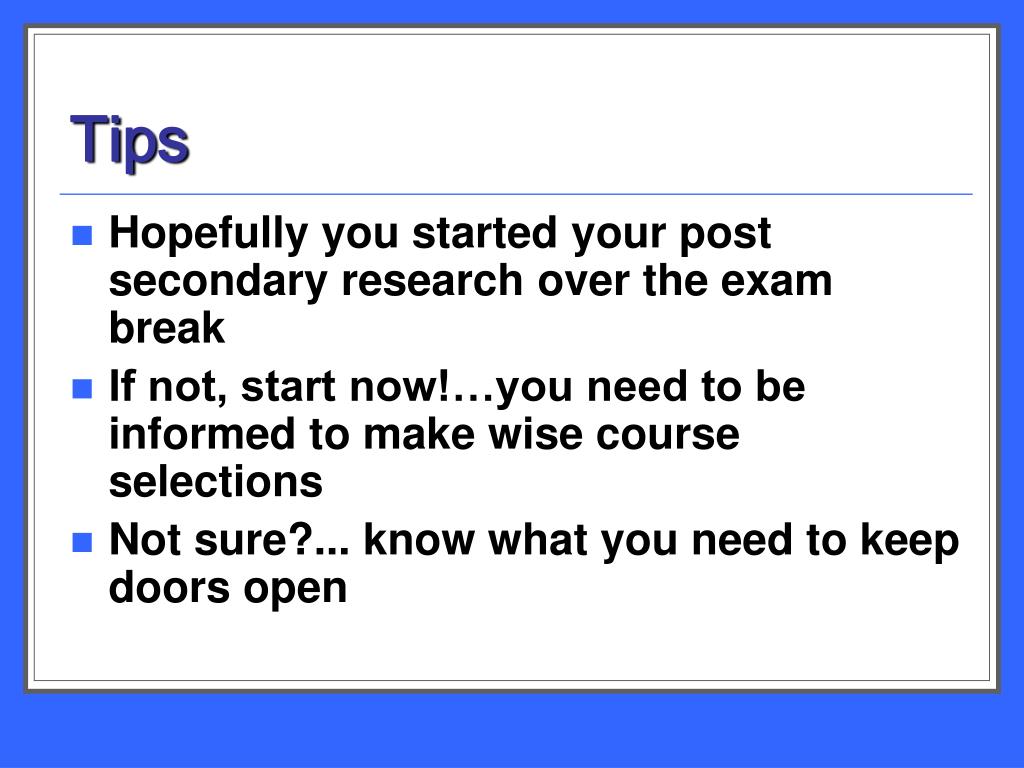 Tips

- Hopefully you started your post secondary research over the exam break
- If not, start now!…you need to be informed to make wise course selections
- Not sure?... know what you need to keep doors open